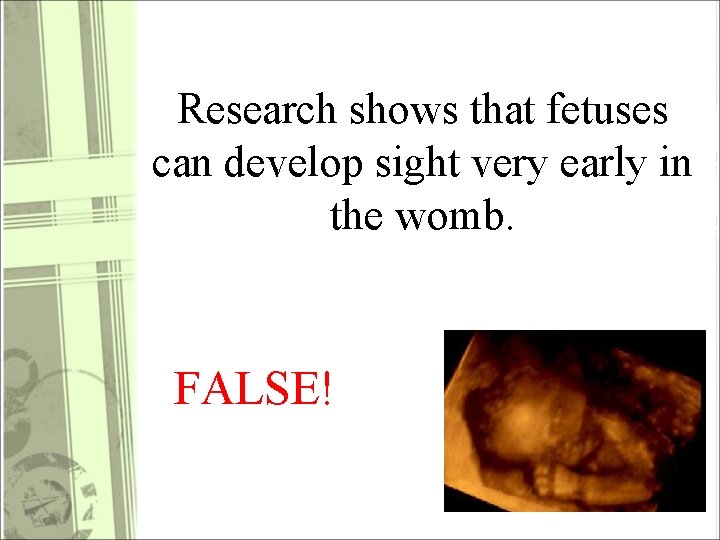 Research shows that fetuses can develop sight very early in the womb.

FALSE!